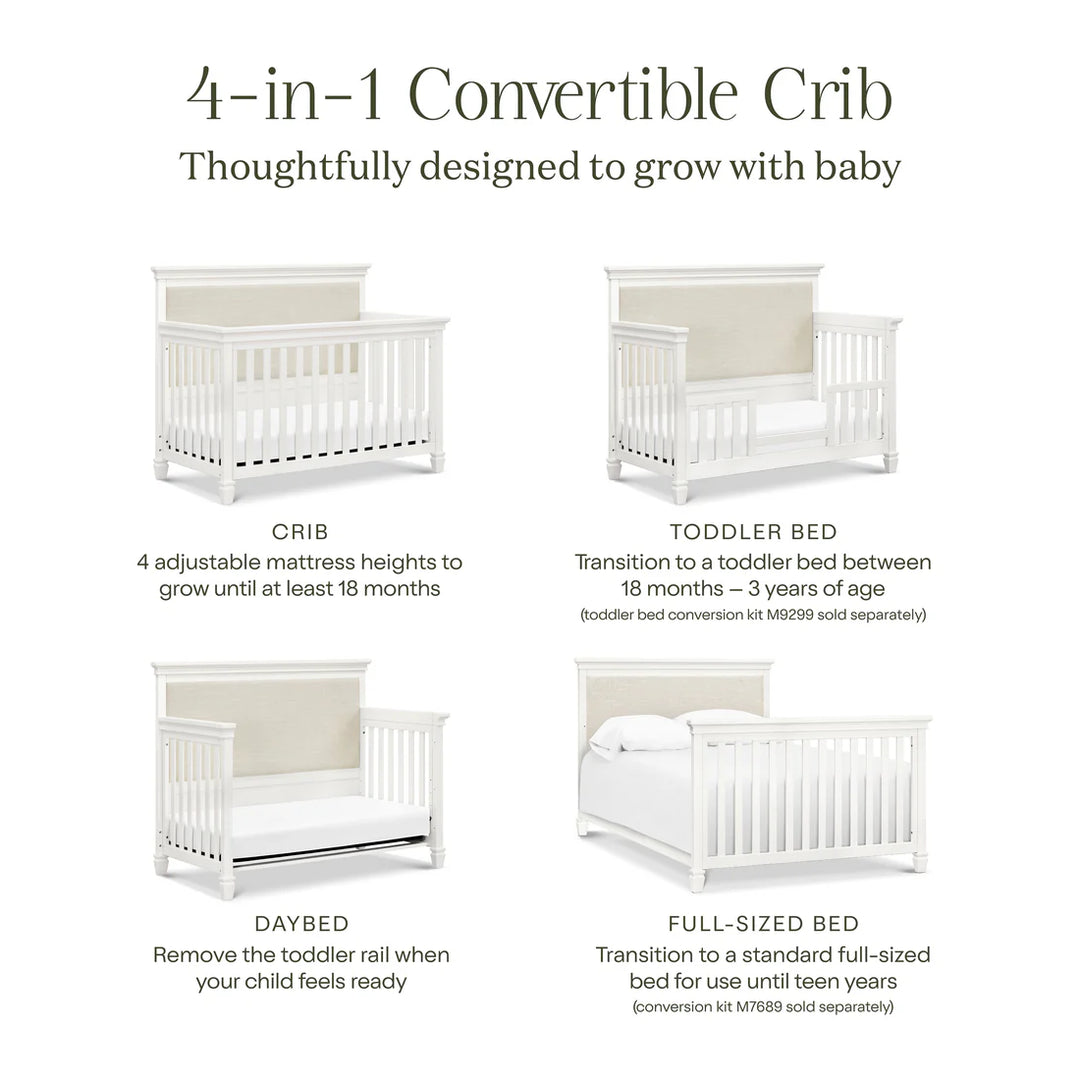 4-in-1 Convertible Crib
Thoughtfully designed to grow with baby

CRIB
4 adjustable mattress heights to grow until at least 18 months

TODDLER BED
Transition to a toddler bed between 18 months – 3 years of age
(toddler bed conversion kit M9299 sold separately)

DAYBED
Remove the toddler rail when your child feels ready

FULL-SIZED BED
Transition to a standard full-sized bed for use until teen years
(conversion kit M7689 sold separately)